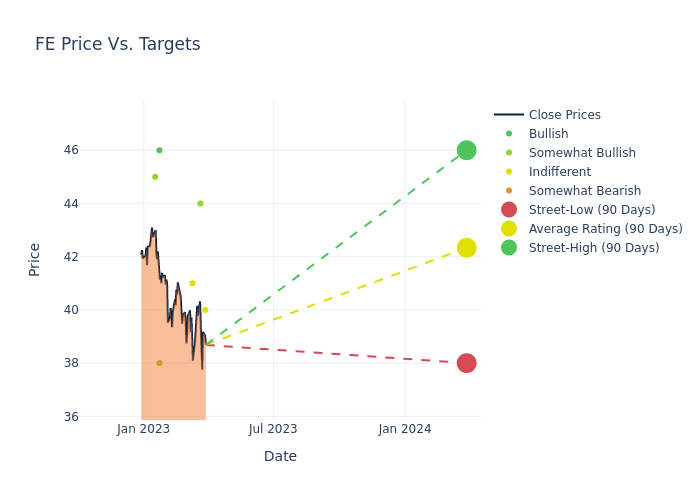 FE Price Vs. Targets

Price

46
44
42
40
38
36

Jan 2023
Jul 2023
Jan 2024

Date

Close Prices
Bullish
Somewhat Bullish
Indifferent
Somewhat Bearish
Street-Low (90 Days)
Average Rating (90 Days)
Street-High (90 Days)